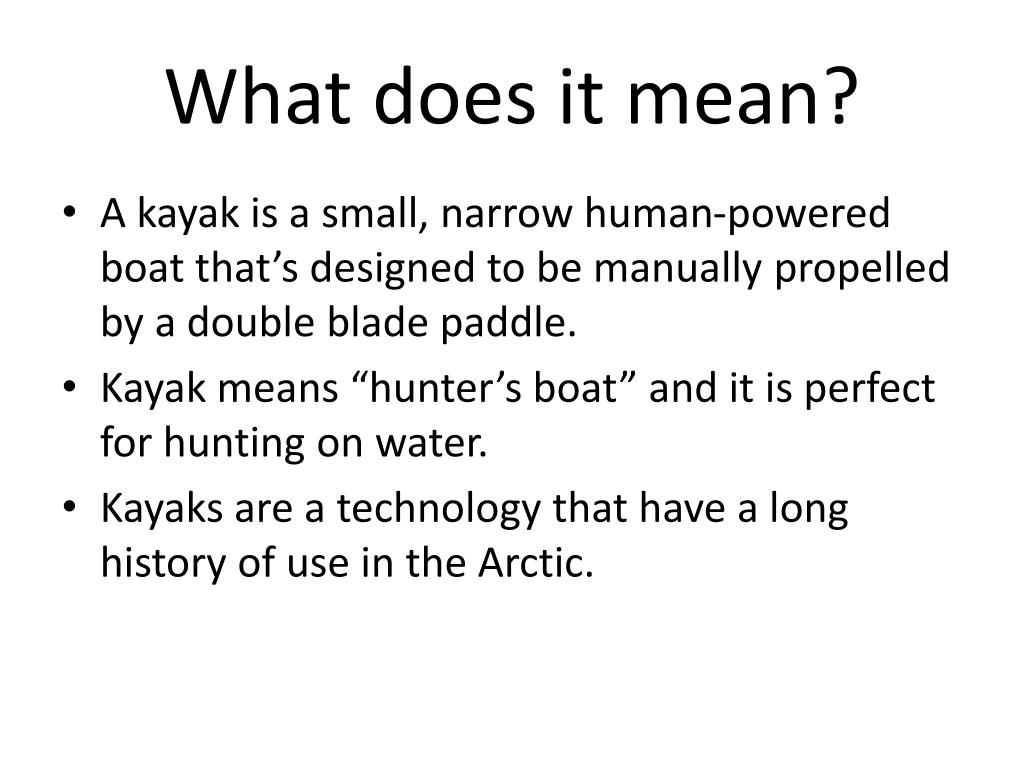 What does it mean?

• A kayak is a small, narrow human-powered boat that’s designed to be manually propelled by a double blade paddle.
• Kayak means “hunter’s boat” and it is perfect for hunting on water.
• Kayaks are a technology that have a long history of use in the Arctic.